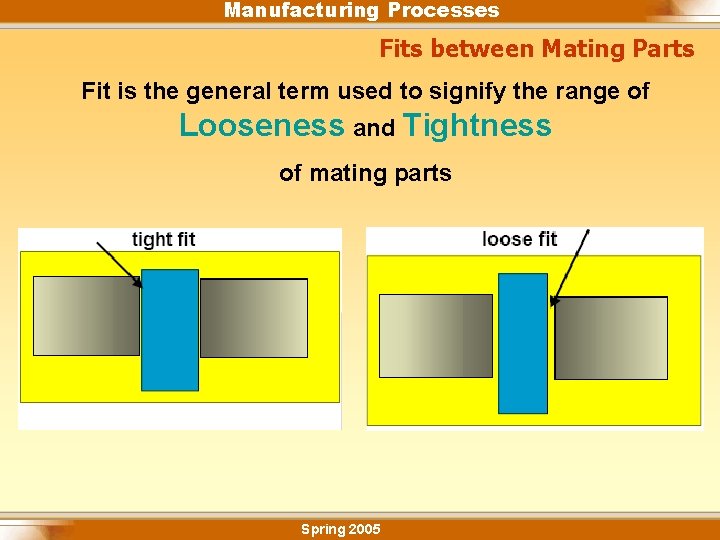 Manufacturing Processes

Fits between Mating Parts

Fit is the general term used to signify the range of Looseness and Tightness of mating parts

tight fit

loose fit

Spring 2005